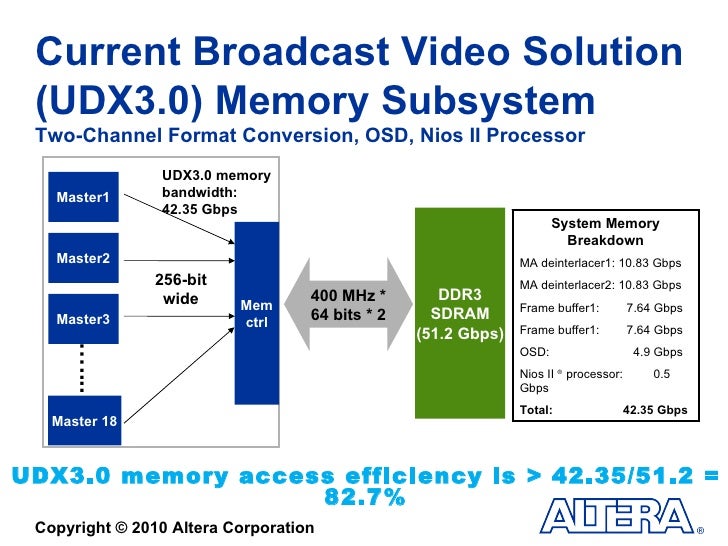 Current Broadcast Video Solution (UDX3.0) Memory Subsystem
Two-Channel Format Conversion, OSD, Nios II Processor

Master1

Master2

Master3

Master 18

UDX3.0 memory bandwidth: 42.35 Gbps

256-bit wide

Mem ctrl

400 MHz * 64 bits * 2

DDR3 SDRAM (51.2 Gbps)

System Memory Breakdown

MA deinterlacer1: 10.83 Gbps
MA deinterlacer2: 10.83 Gbps
Frame buffer1: 7.64 Gbps
Frame buffer1: 7.64 Gbps
OSD: 4.9 Gbps
Nios II ® processor: 0.5 Gbps
Total: 42.35 Gbps

UDX3.0 memory access efficiency is > 42.35/51.2 = 82.7%

Copyright © 2010 Altera Corporation

ALTERA ®